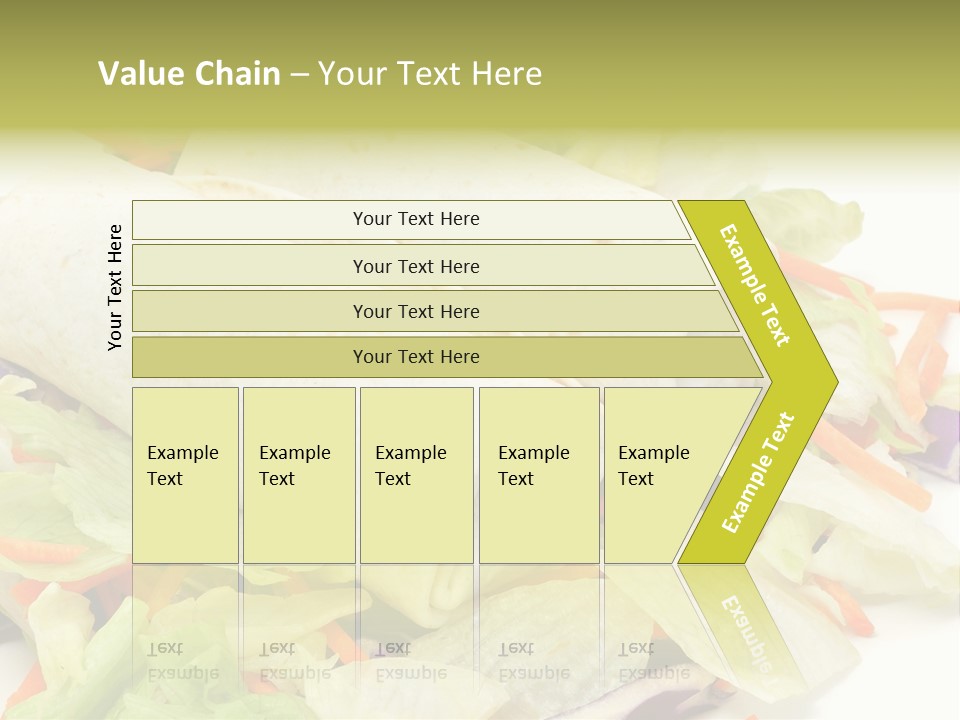 Value Chain – Your Text Here

Your Text Here

Your Text Here

Your Text Here

Your Text Here

Your Text Here

Example Text

Example Text

Example Text

Example Text

Example Text

Example Text

Example Text